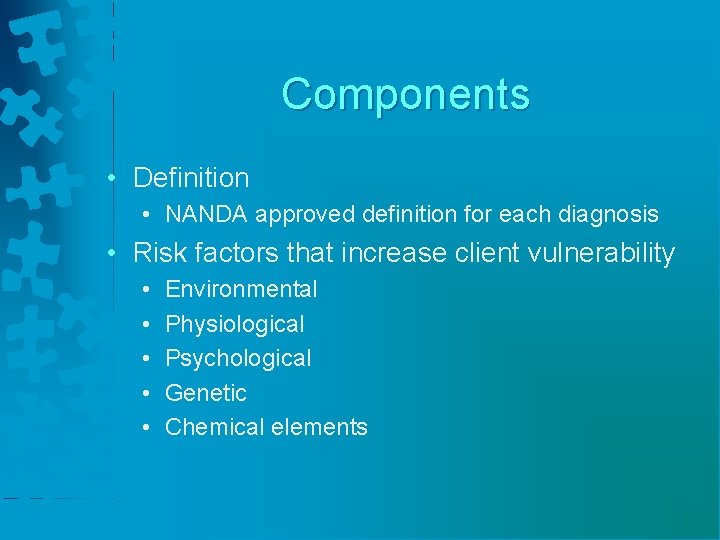 Components

• Definition
  • NANDA approved definition for each diagnosis
• Risk factors that increase client vulnerability
  • Environmental
  • Physiological
  • Psychological
  • Genetic
  • Chemical elements